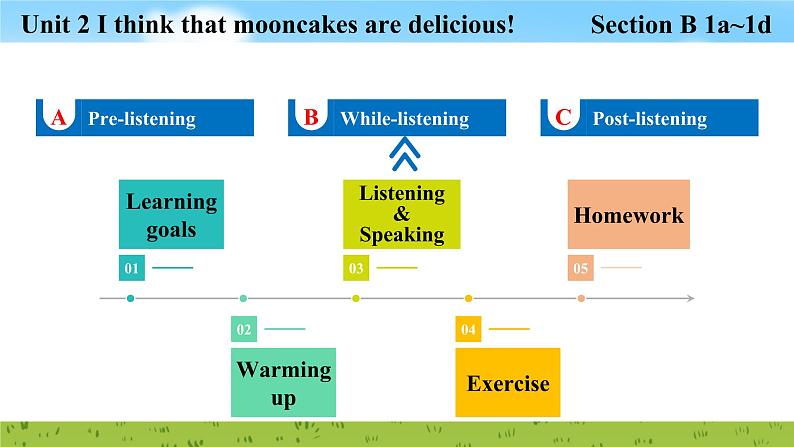 Unit 2 I think that mooncakes are delicious! Section B 1a~1d

A Pre-listening

B While-listening

C Post-listening

Learning goals

01

Listening & Speaking

03

Homework

05

02

Warming up

04

Exercise